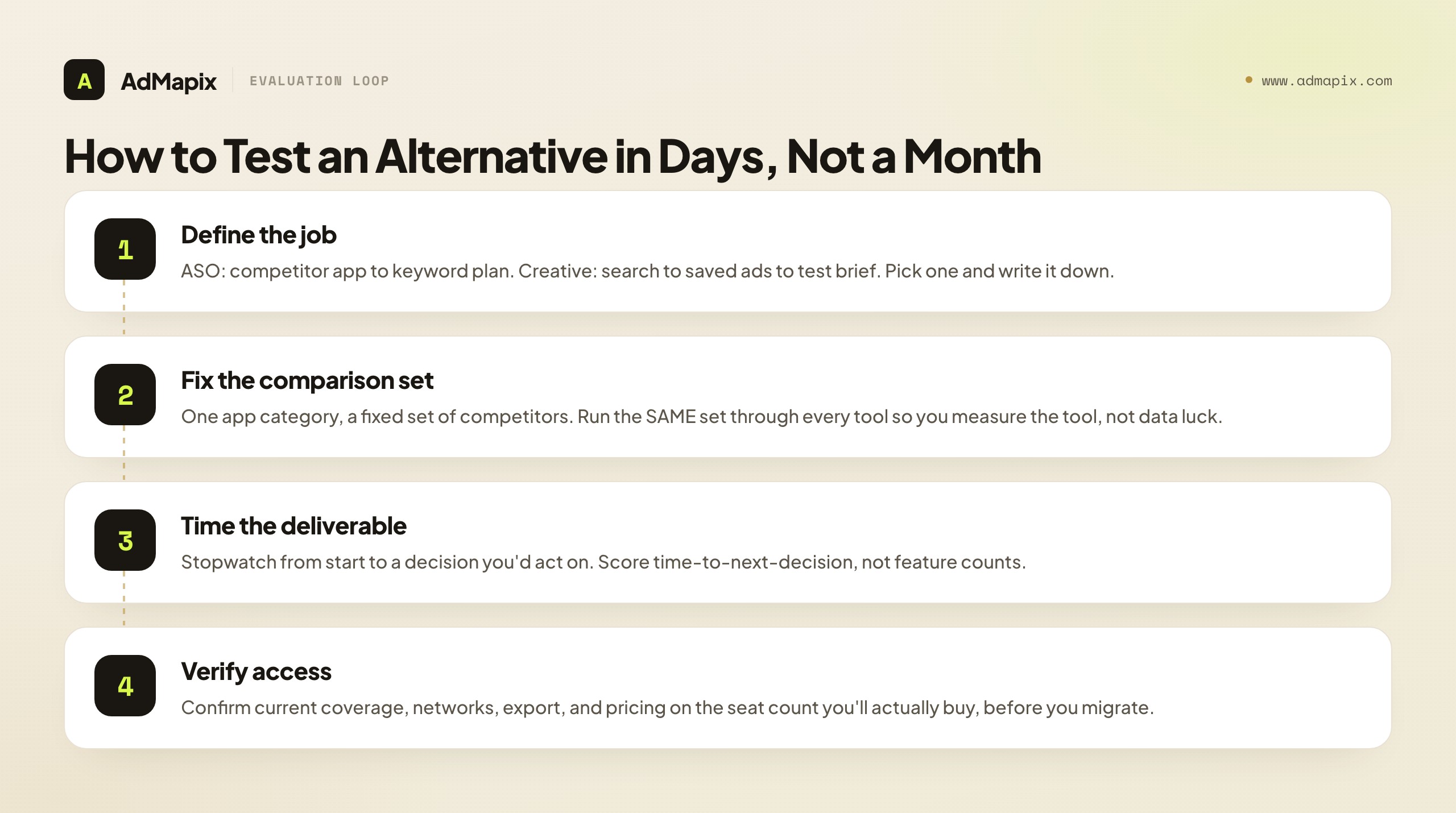 A AdMapix EVALUATION LOOP

www.admapix.com

How to Test an Alternative in Days, Not a Month

1
Define the job
ASO: competitor app to keyword plan. Creative: search to saved ads to test brief. Pick one and write it down.

2
Fix the comparison set
One app category, a fixed set of competitors. Run the SAME set through every tool so you measure the tool, not data luck.

3
Time the deliverable
Stopwatch from start to a decision you'd act on. Score time-to-next-decision, not feature counts.

4
Verify access
Confirm current coverage, networks, export, and pricing on the seat count you'll actually buy, before you migrate.